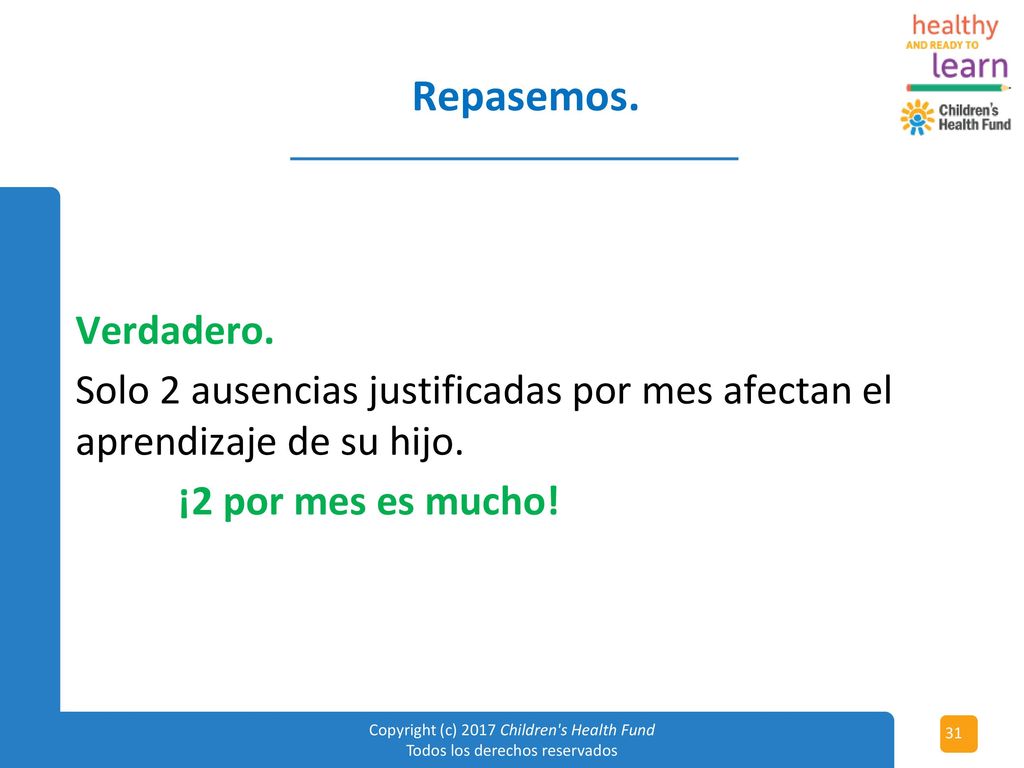 healthy
AND READY TO
learn

Children's Health Fund

Repasemos.

Verdadero.

Solo 2 ausencias justificadas por mes afectan el aprendizaje de su hijo.

¡2 por mes es mucho!

Copyright (c) 2017 Children's Health Fund
Todos los derechos reservados

31